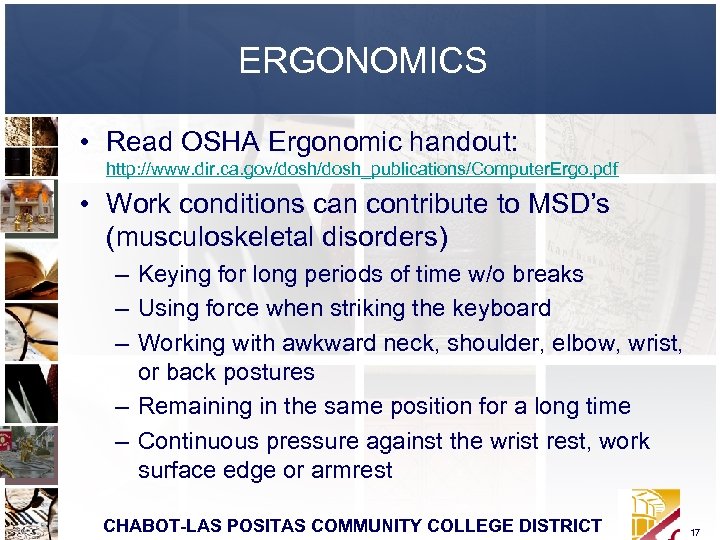 ERGONOMICS

• Read OSHA Ergonomic handout: http://www.dir.ca.gov/dosh/dosh_publications/ComputerErgo.pdf

• Work conditions can contribute to MSD's (musculoskeletal disorders)

– Keying for long periods of time w/o breaks

– Using force when striking the keyboard

– Working with awkward neck, shoulder, elbow, wrist, or back postures

– Remaining in the same position for a long time

– Continuous pressure against the wrist rest, work surface edge or armrest

CHABOT-LAS POSITAS COMMUNITY COLLEGE DISTRICT

17